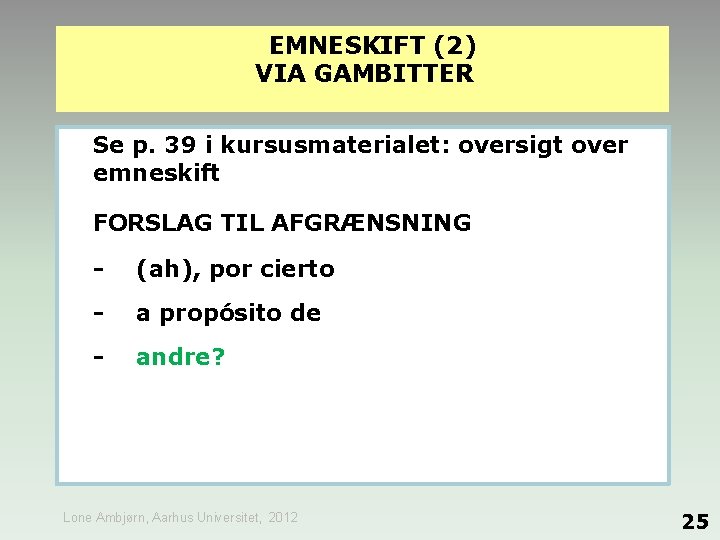 EMNESKIFT (2)
VIA GAMBITTER

Se p. 39 i kursusmaterialet: oversigt over emneskift

FORSLAG TIL AFGRÆNSNING

- (ah), por cierto

- a propósito de

- andre?

Lone Ambjørn, Aarhus Universitet, 2012

25